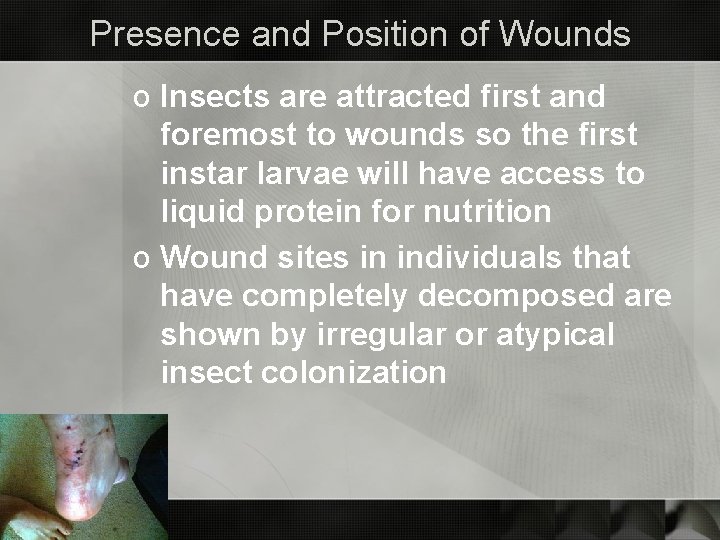 Presence and Position of Wounds

o Insects are attracted first and foremost to wounds so the first instar larvae will have access to liquid protein for nutrition

o Wound sites in individuals that have completely decomposed are shown by irregular or atypical insect colonization